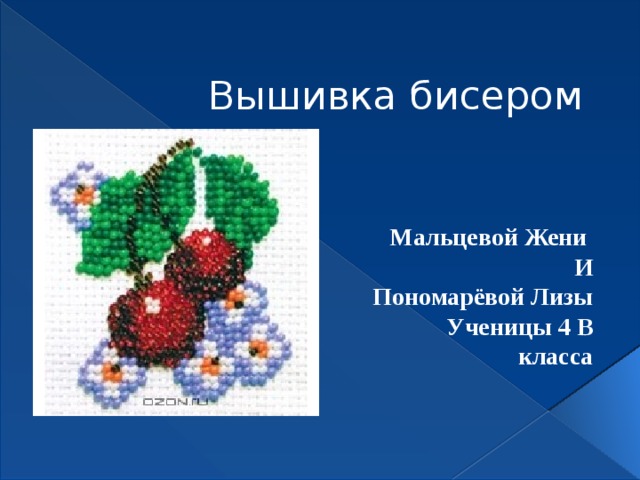 Вышивка бисером

OZON.ru

Мальцевой Жени
И
Пономарёвой Лизы
Ученицы 4 В
класса